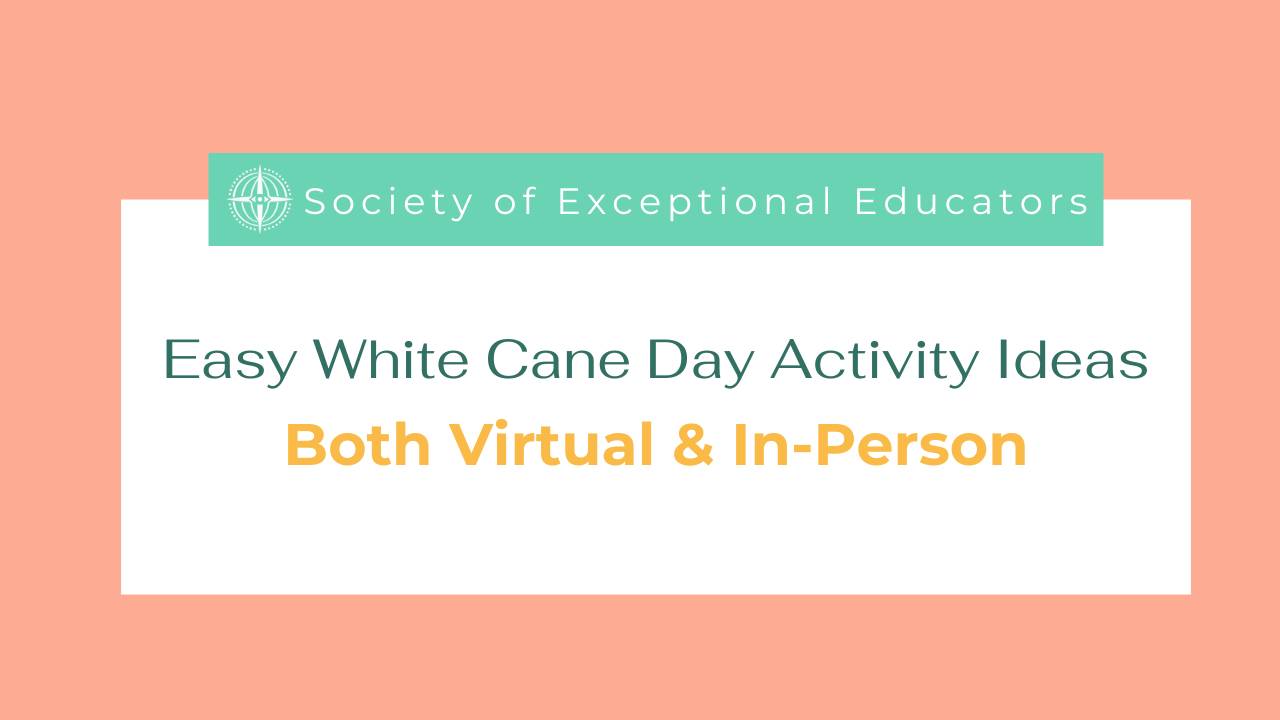 Society of Exceptional Educators

Easy White Cane Day Activity Ideas

Both Virtual & In-Person